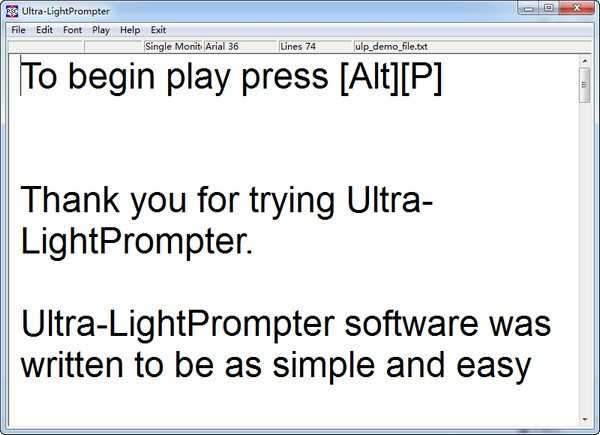 Ultra-LightPrompter

File Edit Font Play Help Exit

Single Monit Arial 36 Lines 74 ulp_demo_file.txt

To begin play press [Alt][P]

Thank you for trying Ultra-LightPrompter.

Ultra-LightPrompter software was written to be as simple and easy